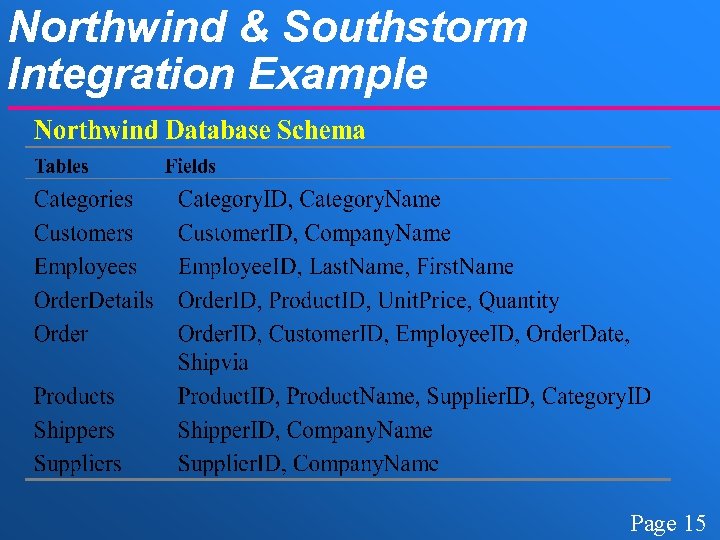 Northwind & Southstorm Integration Example

Northwind Database Schema

| Tables | Fields |
|---|---|
| Categories | CategoryID, CategoryName |
| Customers | CustomerID, CompanyName |
| Employees | EmployeeID, LastName, FirstName |
| OrderDetails | OrderID, ProductID, UnitPrice, Quantity |
| Order | OrderID, CustomerID, EmployeeID, OrderDate, Shipvia |
| Products | ProductID, ProductName, SupplierID, CategoryID |
| Shippers | ShipperID, CompanyName |
| Suppliers | SupplierID, CompanyName |

Page 15